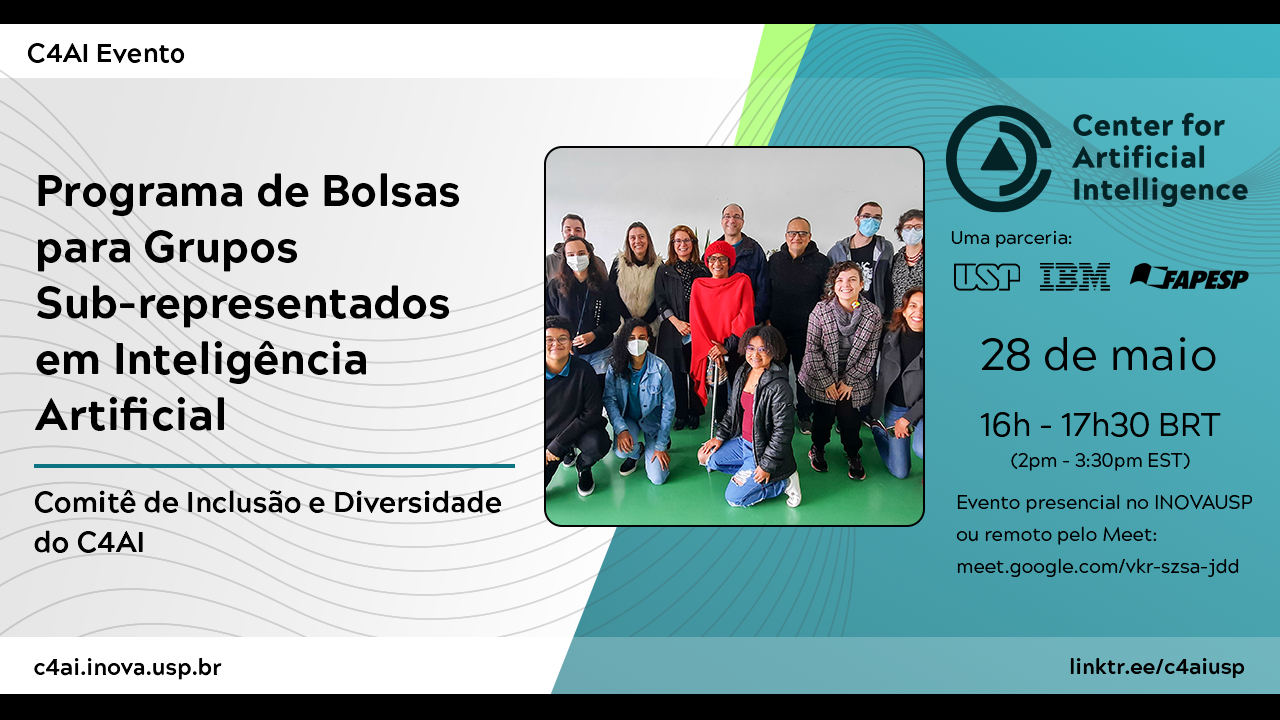 C4AI Evento

Programa de Bolsas para Grupos Sub-representados em Inteligência Artificial

Comitê de Inclusão e Diversidade do C4AI

Center for Artificial Intelligence

Uma parceria:

USP IBM FAPESP

28 de maio

16h - 17h30 BRT
(2pm - 3:30pm EST)

Evento presencial no INOVAUSP ou remoto pelo Meet: meet.google.com/vkr-szsa-jdd

c4ai.inova.usp.br

linktr.ee/c4aiusp